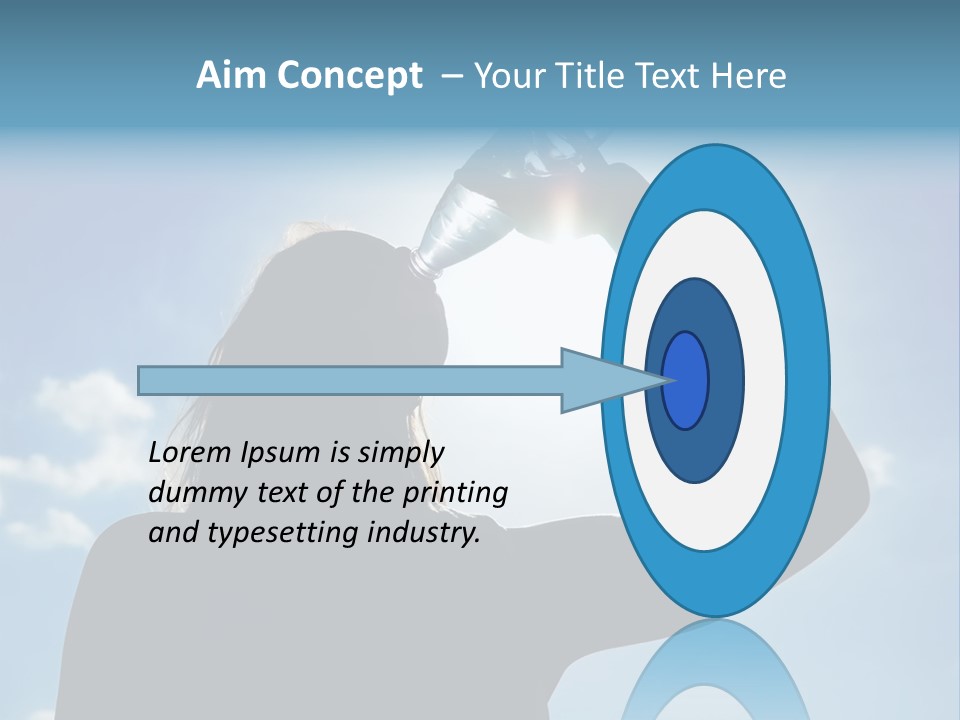 Aim Concept – Your Title Text Here

Lorem Ipsum is simply dummy text of the printing and typesetting industry.